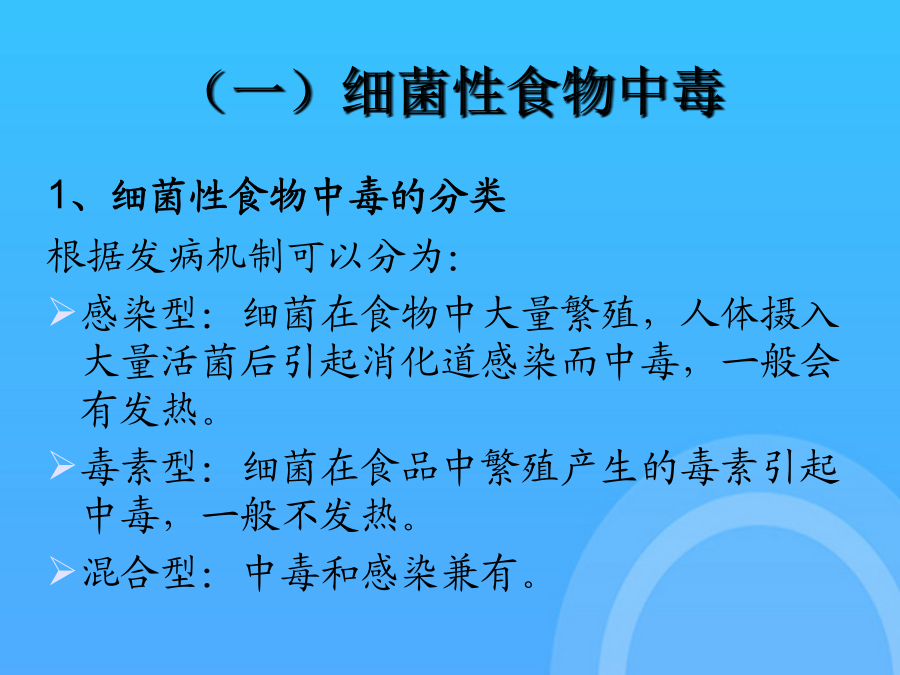 （一）细菌性食物中毒

1、细菌性食物中毒的分类

根据发病机制可以分为:

➢感染型：细菌在食物中大量繁殖，人体摄入大量活菌后引起消化道感染而中毒，一般会有发热。

➢毒素型：细菌在食品中繁殖产生的毒素引起中毒，一般不发热。

➢混合型：中毒和感染兼有。